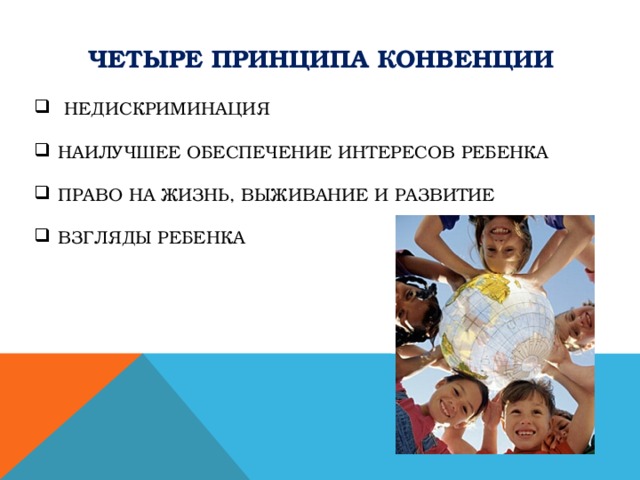 ЧЕТЫРЕ ПРИНЦИПА КОНВЕНЦИИ

❑ НЕДИСКРИМИНАЦИЯ

❑ НАИЛУЧШЕЕ ОБЕСПЕЧЕНИЕ ИНТЕРЕСОВ РЕБЕНКА

❑ ПРАВО НА ЖИЗНЬ, ВЫЖИВАНИЕ И РАЗВИТИЕ

❑ ВЗГЛЯДЫ РЕБЕНКА